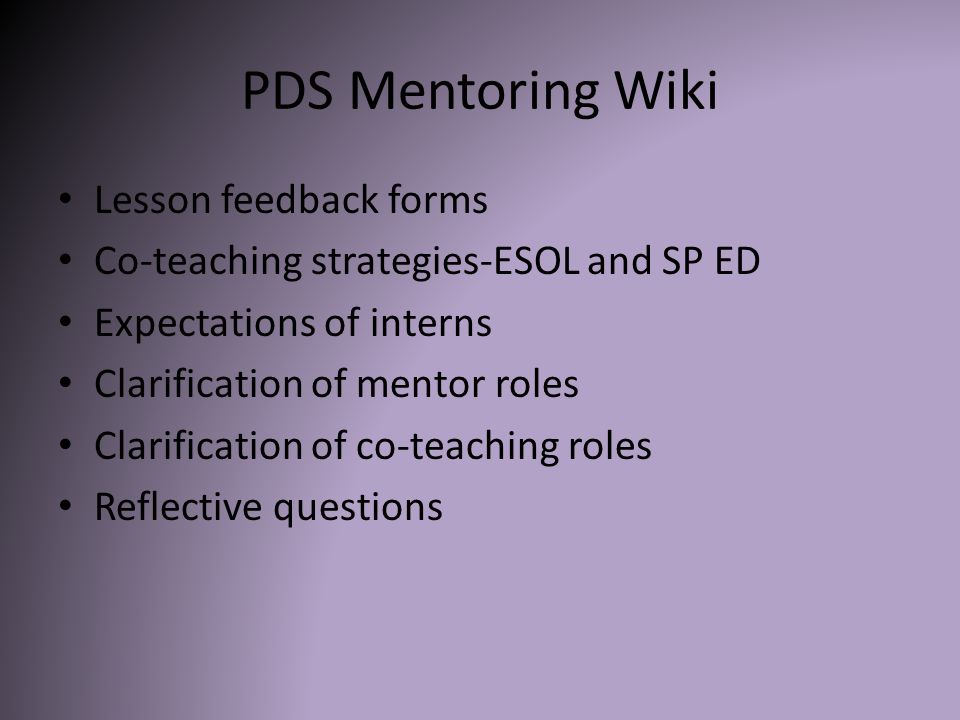 PDS Mentoring Wiki

• Lesson feedback forms
• Co-teaching strategies-ESOL and SP ED
• Expectations of interns
• Clarification of mentor roles
• Clarification of co-teaching roles
• Reflective questions